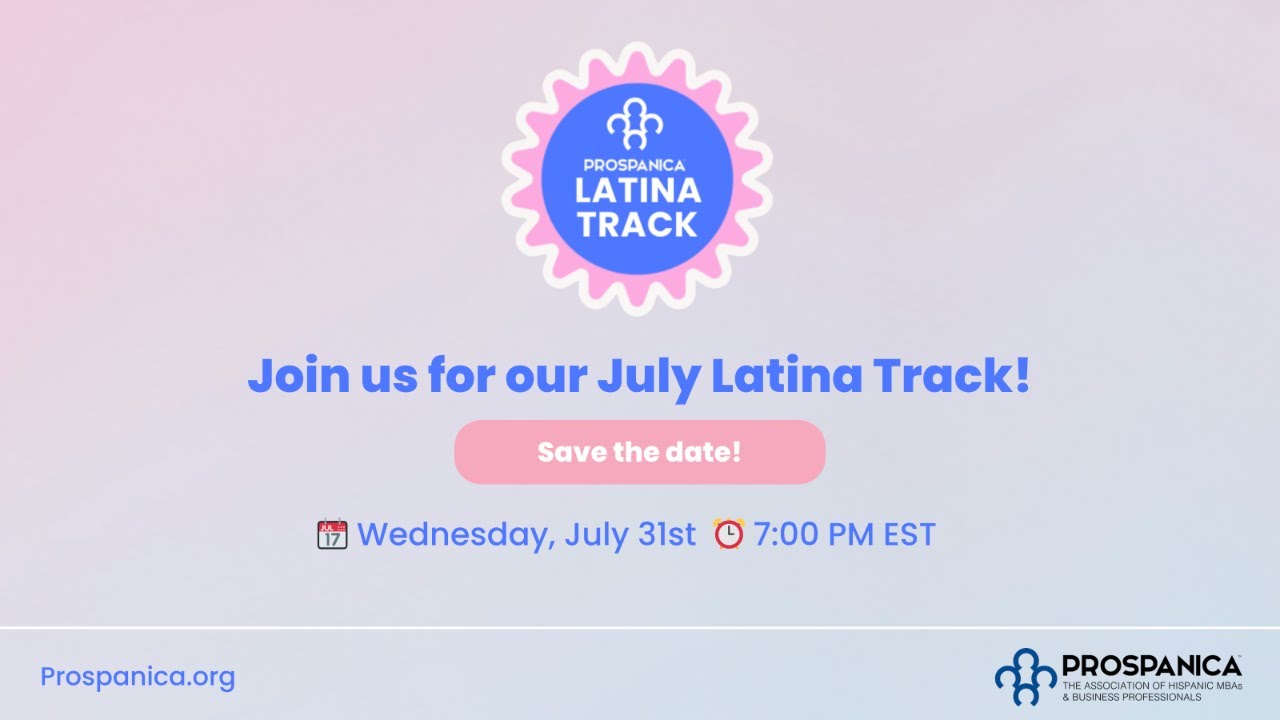 PROSPANICA
LATINA TRACK

Join us for our July Latina Track!

Save the date!

JUL 17 Wednesday, July 31st 7:00 PM EST

Prospanica.org

PROSPANICA
THE ASSOCIATION OF HISPANIC MBAs & BUSINESS PROFESSIONALS